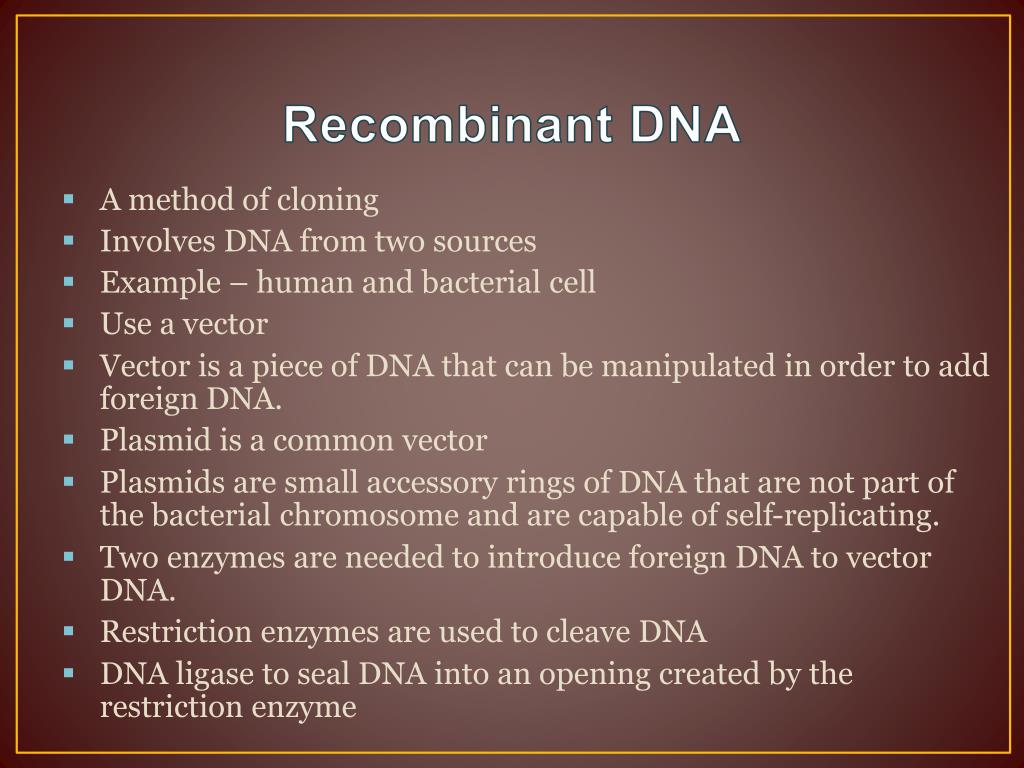 Recombinant DNA

▪ A method of cloning
▪ Involves DNA from two sources
▪ Example – human and bacterial cell
▪ Use a vector
▪ Vector is a piece of DNA that can be manipulated in order to add foreign DNA.
▪ Plasmid is a common vector
▪ Plasmids are small accessory rings of DNA that are not part of the bacterial chromosome and are capable of self-replicating.
▪ Two enzymes are needed to introduce foreign DNA to vector DNA.
▪ Restriction enzymes are used to cleave DNA
▪ DNA ligase to seal DNA into an opening created by the restriction enzyme